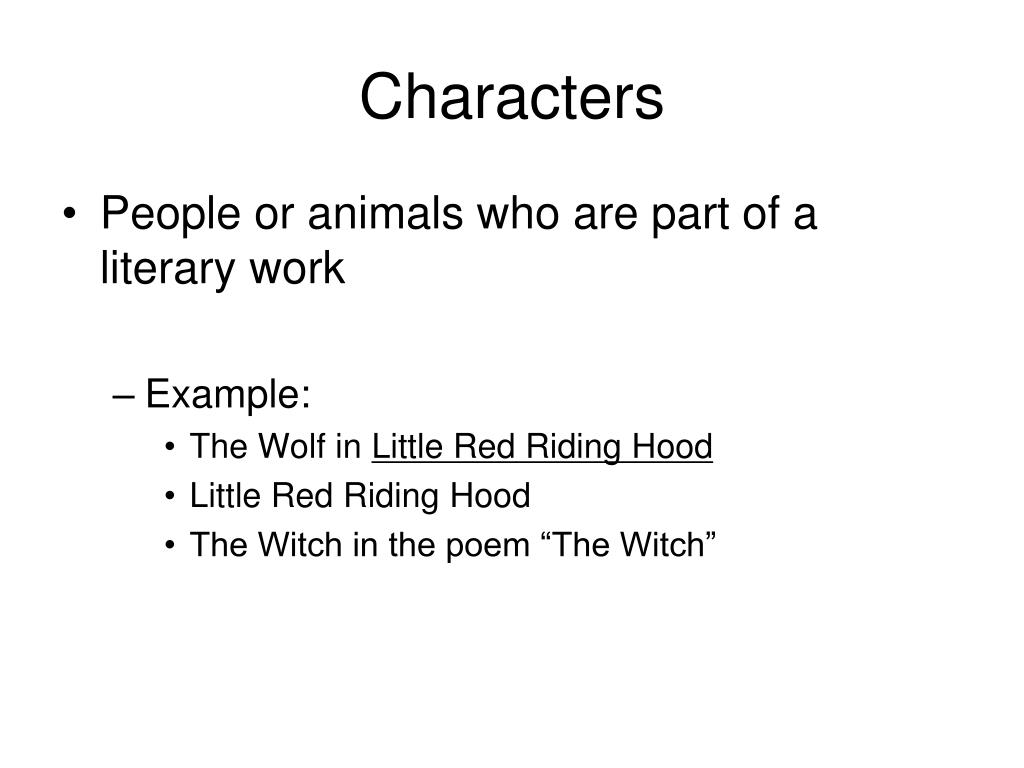 Characters

• People or animals who are part of a literary work

– Example:
• The Wolf in Little Red Riding Hood
• Little Red Riding Hood
• The Witch in the poem “The Witch”